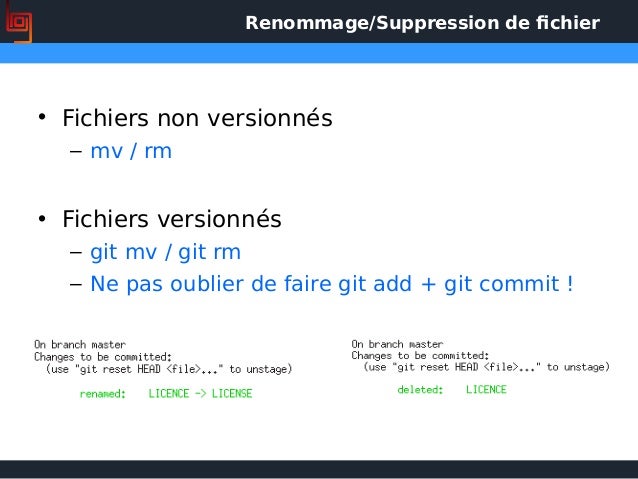 Renommage/Suppression de fichier

• Fichiers non versionnés
  – mv / rm

• Fichiers versionnés
  – git mv / git rm
  – Ne pas oublier de faire git add + git commit !

On branch master
Changes to be committed:
  (use "git reset HEAD <file>..." to unstage)

        renamed:    LICENCE -> LICENSE

On branch master
Changes to be committed:
  (use "git reset HEAD <file>..." to unstage)

        deleted:    LICENCE